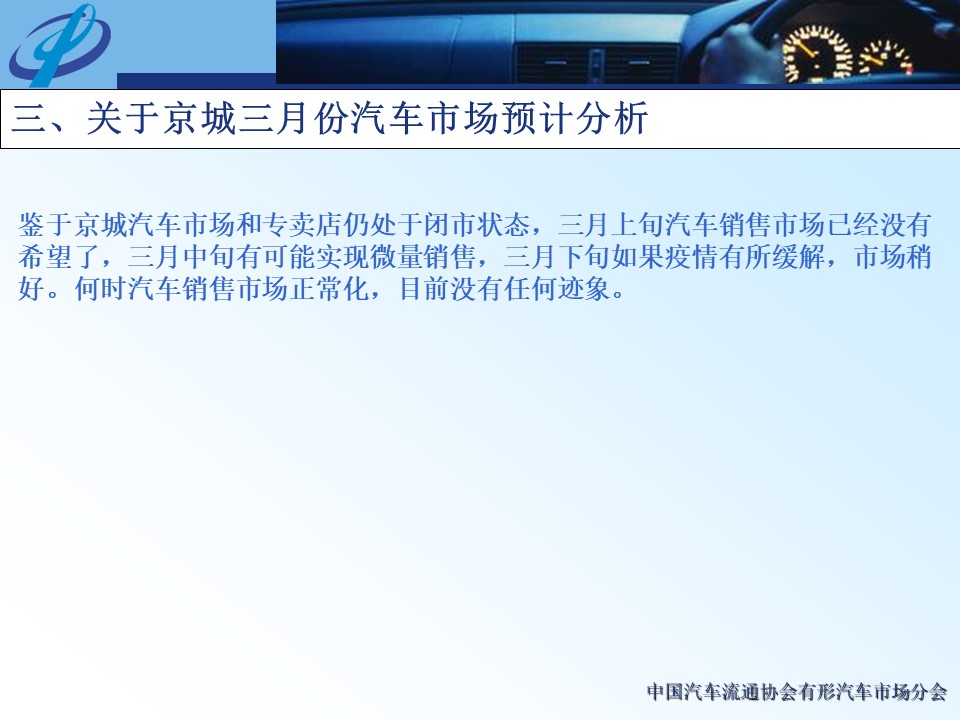 三、关于京城三月份汽车市场预计分析

鉴于京城汽车市场和专卖店仍处于闭市状态，三月上旬汽车销售市场已经没有希望了，三月中旬有可能实现微量销售，三月下旬如果疫情有所缓解，市场稍好。何时汽车销售市场正常化，目前没有任何迹象。

中国汽车流通协会有形汽车市场分会